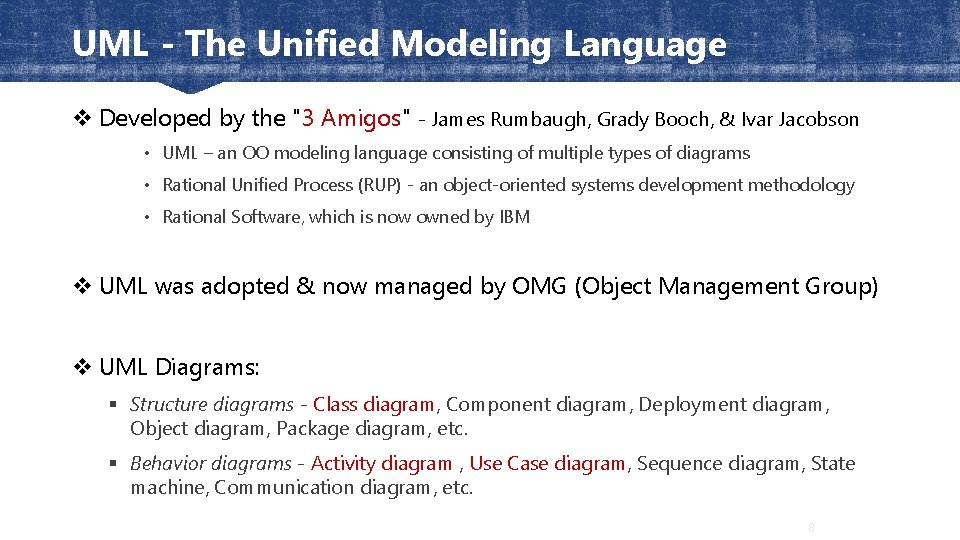 UML - The Unified Modeling Language

❖ Developed by the "3 Amigos" - James Rumbaugh, Grady Booch, & Ivar Jacobson

• UML – an OO modeling language consisting of multiple types of diagrams

• Rational Unified Process (RUP) - an object-oriented systems development methodology

• Rational Software, which is now owned by IBM

❖ UML was adopted & now managed by OMG (Object Management Group)

❖ UML Diagrams:

▪ Structure diagrams - Class diagram, Component diagram, Deployment diagram, Object diagram, Package diagram, etc.

▪ Behavior diagrams - Activity diagram , Use Case diagram, Sequence diagram, State machine, Communication diagram, etc.

8